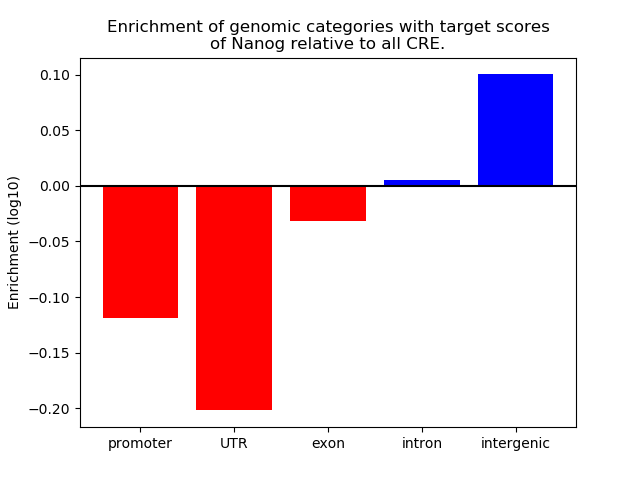 Enrichment of genomic categories with target scores of Nanog relative to all CRE.

Enrichment (log10)

0.10
0.05
0.00
−0.05
−0.10
−0.15
−0.20

promoter
UTR
exon
intron
intergenic